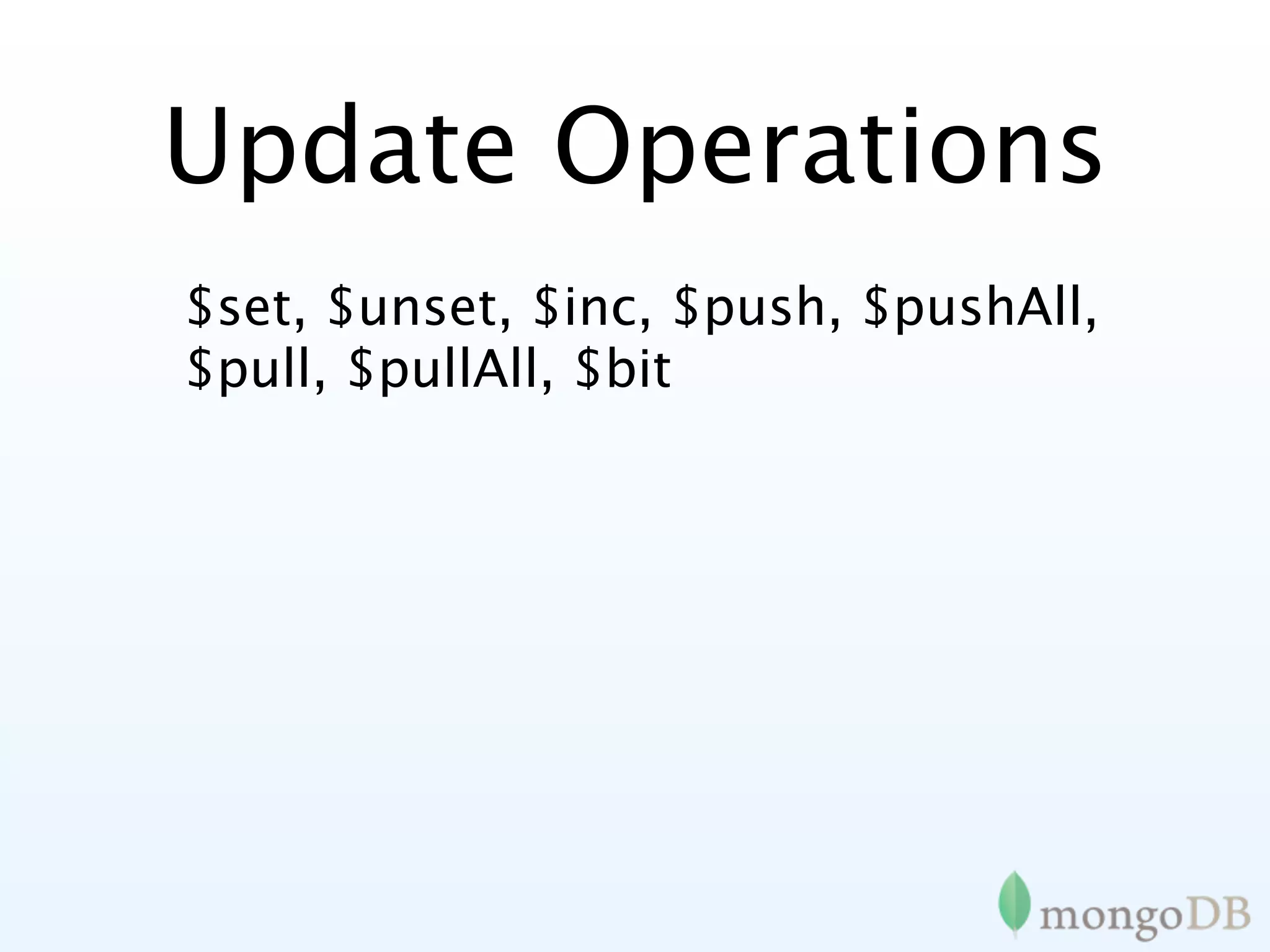 Update Operations

\$set, \$unset, \$inc, \$push, \$pushAll, \$pull, \$pullAll, \$bit

mongoDB